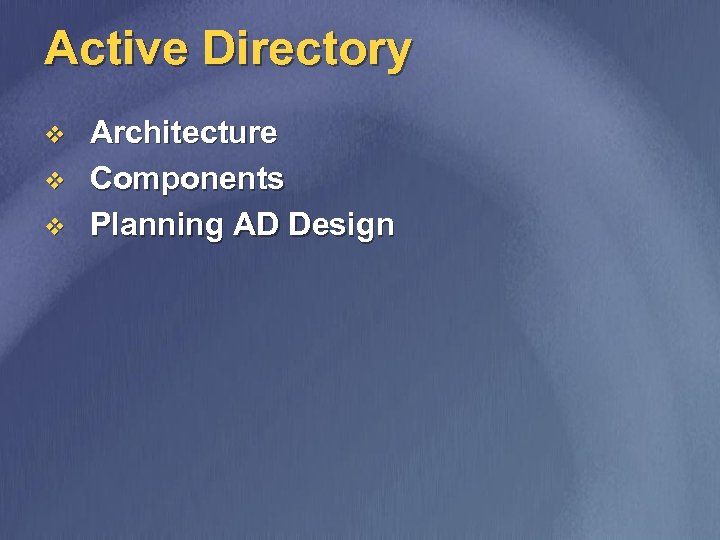 Active Directory

❖ Architecture
❖ Components
❖ Planning AD Design